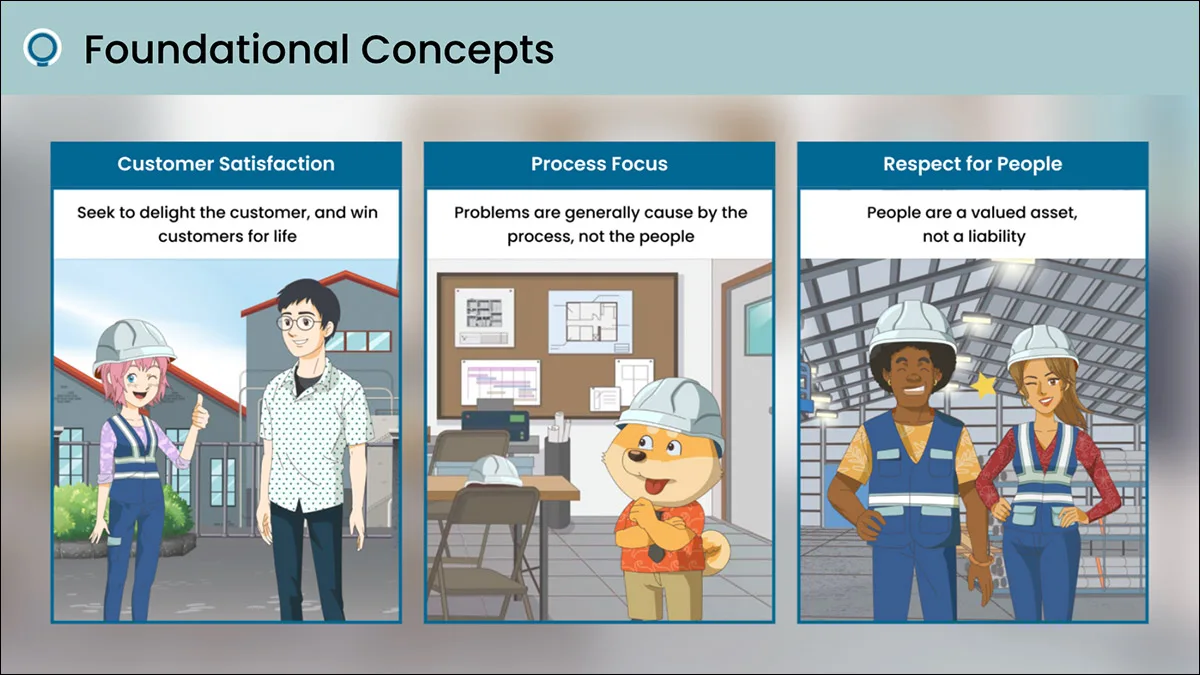 Foundational Concepts

Customer Satisfaction

Seek to delight the customer, and win customers for life

Process Focus

Problems are generally cause by the process, not the people

Respect for People

People are a valued asset, not a liability